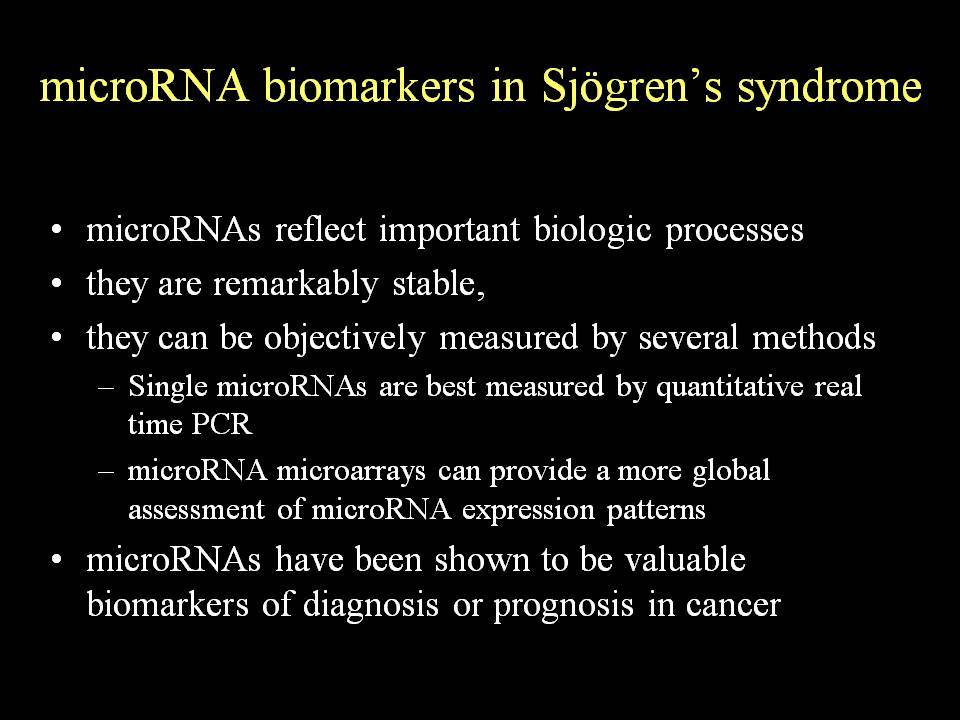 microRNA biomarkers in Sjögren’s syndrome

• microRNAs reflect important biologic processes
• they are remarkably stable,
• they can be objectively measured by several methods
– Single microRNAs are best measured by quantitative real time PCR
– microRNA microarrays can provide a more global assessment of microRNA expression patterns
• microRNAs have been shown to be valuable biomarkers of diagnosis or prognosis in cancer